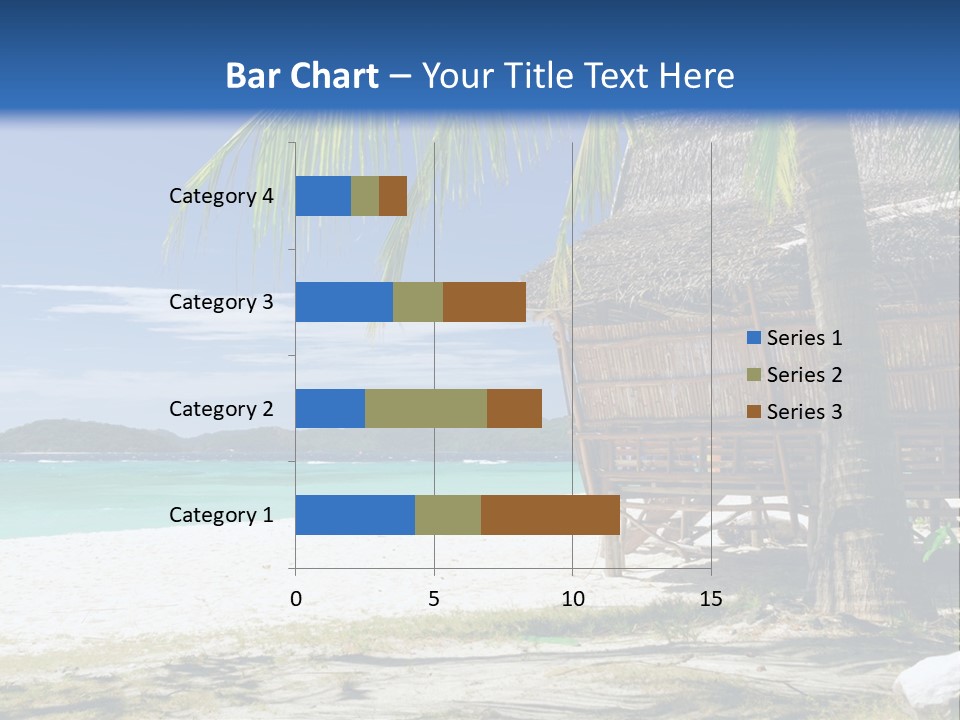 Bar Chart – Your Title Text Here

Category 4
Category 3
Category 2
Category 1

0 5 10 15

Series 1
Series 2
Series 3